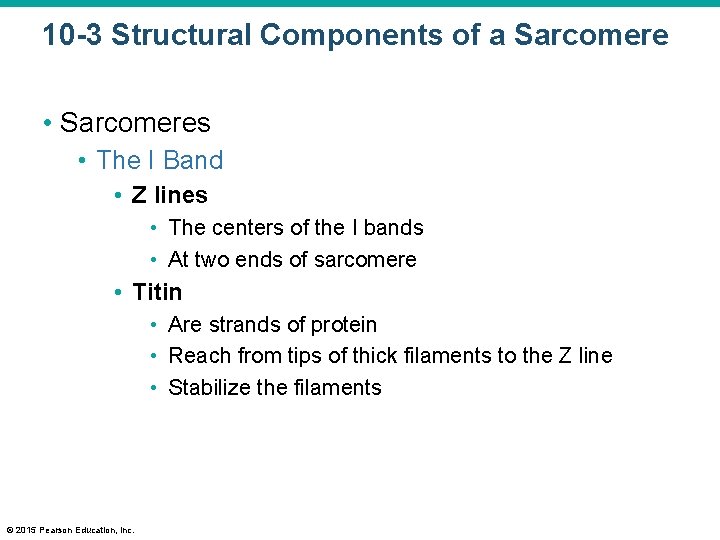 10-3 Structural Components of a Sarcomere

• Sarcomeres
• The I Band
• Z lines
• The centers of the I bands
• At two ends of sarcomere
• Titin
• Are strands of protein
• Reach from tips of thick filaments to the Z line
• Stabilize the filaments

© 2015 Pearson Education, Inc.